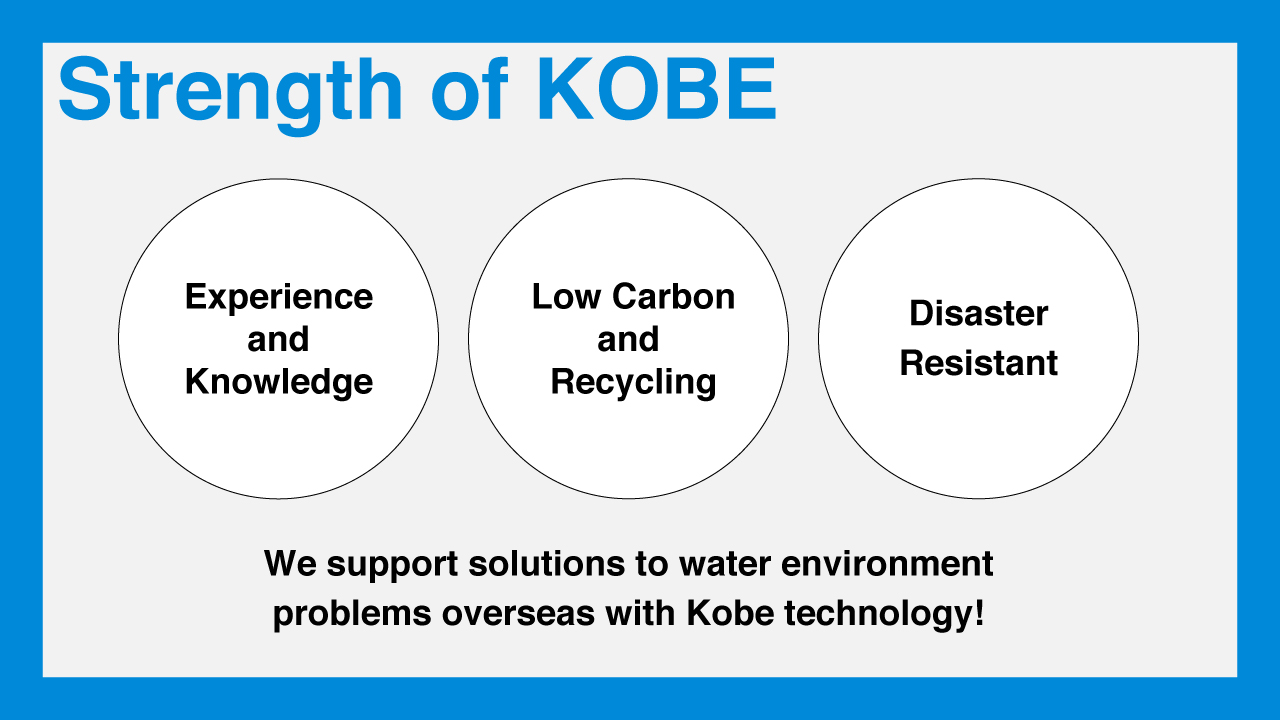 Strength of KOBE

Experience and Knowledge

Low Carbon and Recycling

Disaster Resistant

We support solutions to water environment problems overseas with Kobe technology!